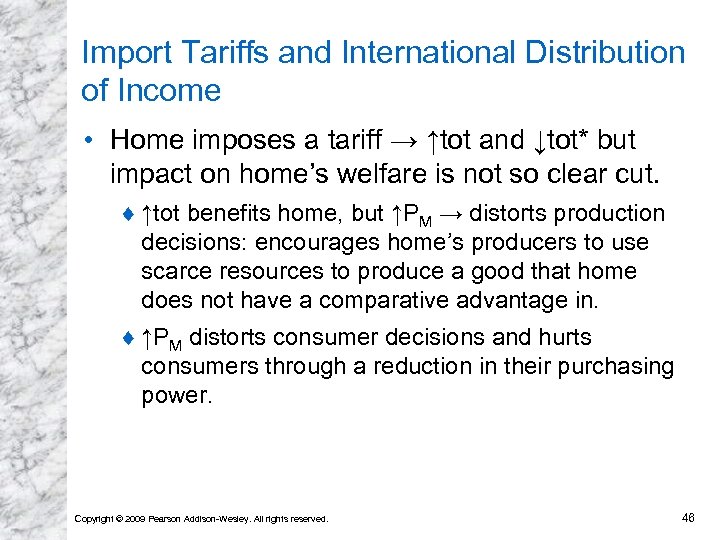 Import Tariffs and International Distribution of Income

• Home imposes a tariff → ↑tot and ↓tot* but impact on home's welfare is not so clear cut.

♦ ↑tot benefits home, but ↑$P_M$ → distorts production decisions: encourages home's producers to use scarce resources to produce a good that home does not have a comparative advantage in.

♦ ↑$P_M$ distorts consumer decisions and hurts consumers through a reduction in their purchasing power.

Copyright © 2009 Pearson Addison-Wesley. All rights reserved.

46